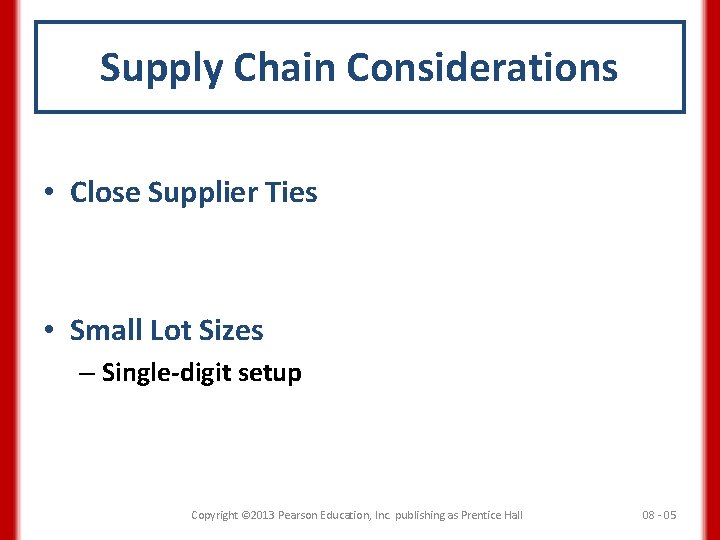 Supply Chain Considerations

• Close Supplier Ties

• Small Lot Sizes
– Single-digit setup

Copyright ©2013 Pearson Education, Inc. publishing as Prentice Hall

08 - 05